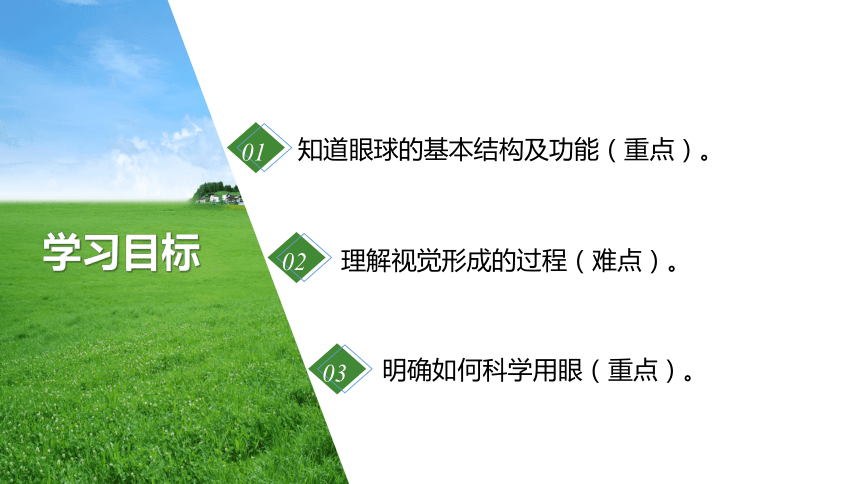 学习目标

01 知道眼球的基本结构及功能（重点）。

02 理解视觉形成的过程（难点）。

03 明确如何科学用眼（重点）。